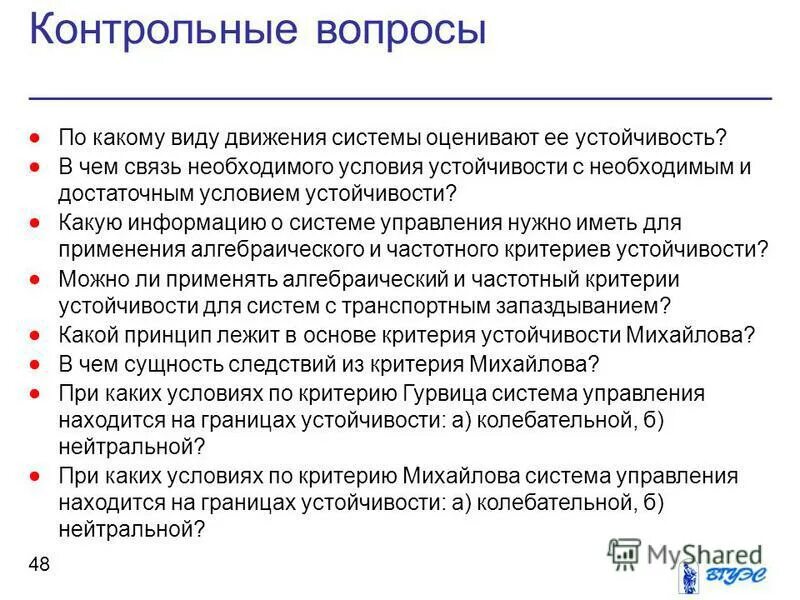 Контрольные вопросы

- По какому виду движения системы оценивают ее устойчивость?
- В чем связь необходимого условия устойчивости с необходимым и достаточным условием устойчивости?
- Какую информацию о системе управления нужно иметь для применения алгебраического и частотного критериев устойчивости?
- Можно ли применять алгебраический и частотный критерии устойчивости для систем с транспортным запаздыванием?
- Какой принцип лежит в основе критерия устойчивости Михайлова?
- В чем сущность следствий из критерия Михайлова?
- При каких условиях по критерию Гурвица система управления находится на границах устойчивости: а) колебательной, б) нейтральной?
- При каких условиях по критерию Михайлова система управления находится на границах устойчивости: а) колебательной, б) нейтральной?

48

MyShared

ВГУЭС